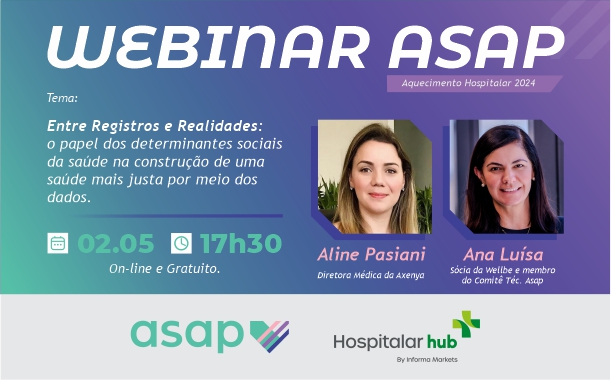 WEBINAR ASAP

Aquecimento Hospitalar 2024

Tema:

Entre Registros e Realidades: o papel dos determinantes sociais da saúde na construção de uma saúde mais justa por meio dos dados.

02.05 17h30

On-line e Gratuito.

Aline Pasiani
Diretora Médica da Axenya

Ana Luísa
Sócia da Wellbe e membro do Comitê Téc. Asap

asap

Hospitalar hub
By Informa Markets